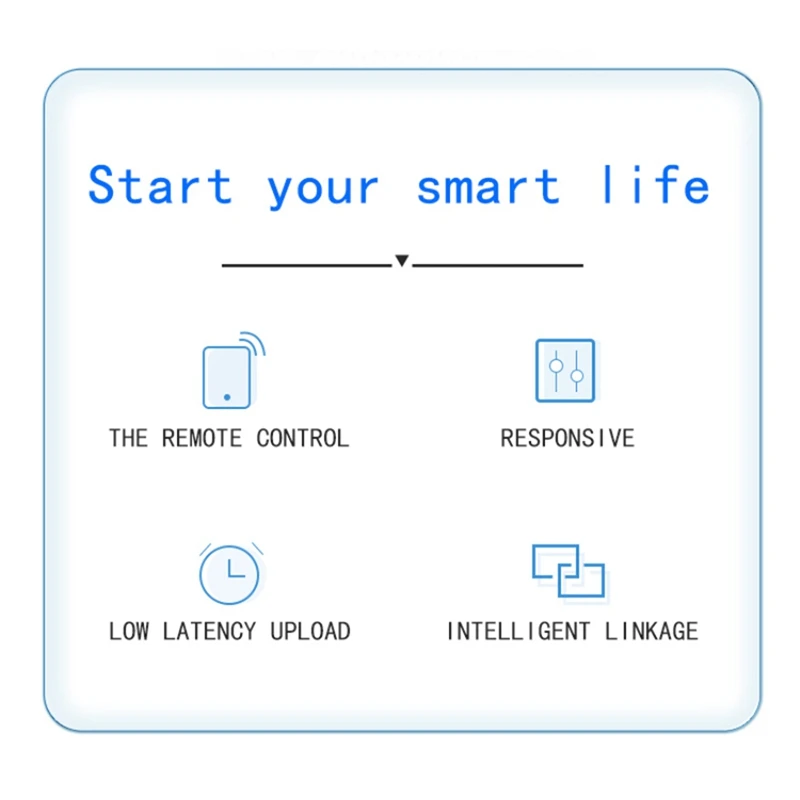 Start your smart life

THE REMOTE CONTROL

RESPONSIVE

LOW LATENCY UPLOAD

INTELLIGENT LINKAGE